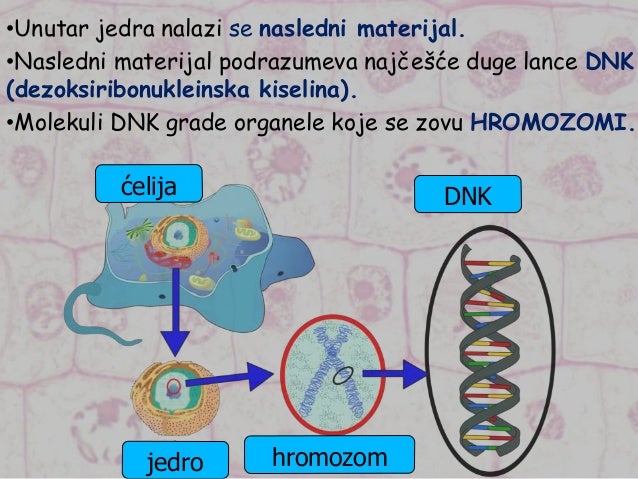 •Unutar jedra nalazi se nasledni materijal.
•Nasledni materijal podrazumeva najčešće duge lance DNK (dezoksiribonukleinska kiselina).
•Molekuli DNK grade organele koje se zovu HROMOZOMI.

ćelija

DNK

jedro

hromozom